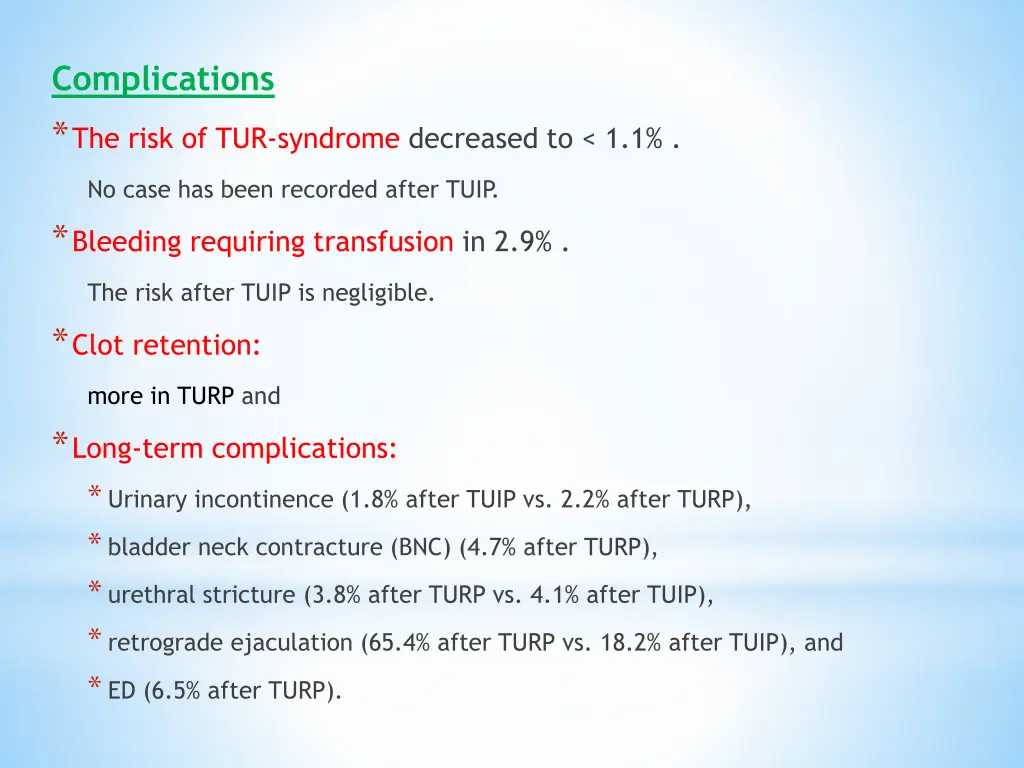 Complications

* The risk of TUR-syndrome decreased to < 1.1% .

No case has been recorded after TUIP.

* Bleeding requiring transfusion in 2.9% .

The risk after TUIP is negligible.

* Clot retention:

more in TURP and

* Long-term complications:

* Urinary incontinence (1.8% after TUIP vs. 2.2% after TURP),

* bladder neck contracture (BNC) (4.7% after TURP),

* urethral stricture (3.8% after TURP vs. 4.1% after TUIP),

* retrograde ejaculation (65.4% after TURP vs. 18.2% after TUIP), and

* ED (6.5% after TURP).